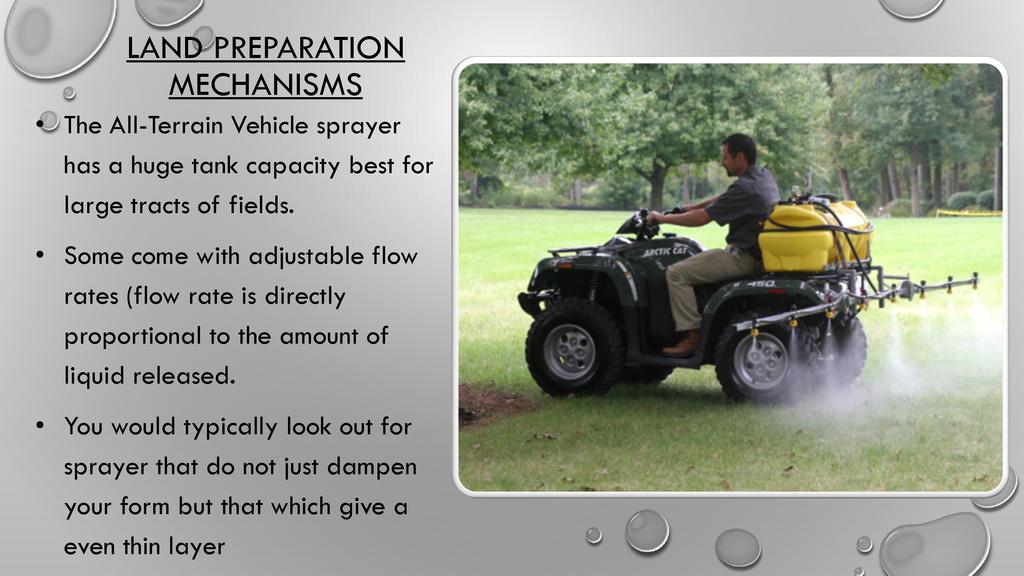 LAND PREPARATION MECHANISMS

• The All-Terrain Vehicle sprayer has a huge tank capacity best for large tracts of fields.

• Some come with adjustable flow rates (flow rate is directly proportional to the amount of liquid released.

• You would typically look out for sprayer that do not just dampen your form but that which give a even thin layer

ARCTIC CAT

450